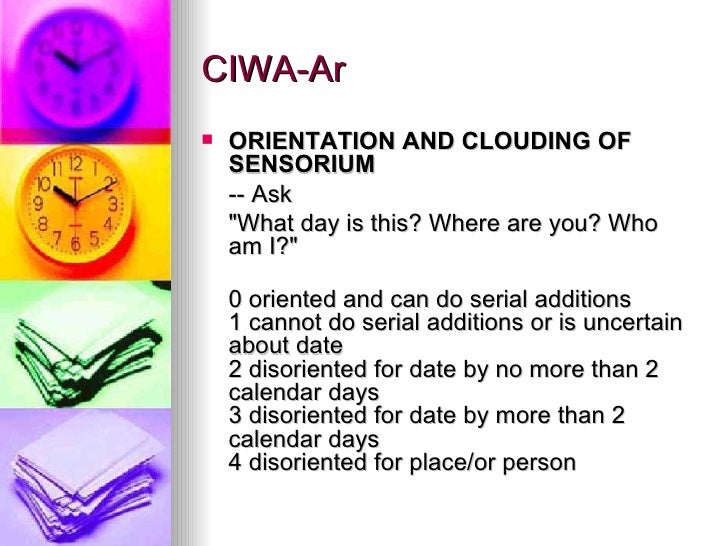 CIWA-Ar

ORIENTATION AND CLOUDING OF SENSORIUM
-- Ask
"What day is this? Where are you? Who am I?"

0 oriented and can do serial additions
1 cannot do serial additions or is uncertain about date
2 disoriented for date by no more than 2 calendar days
3 disoriented for date by more than 2 calendar days
4 disoriented for place/or person